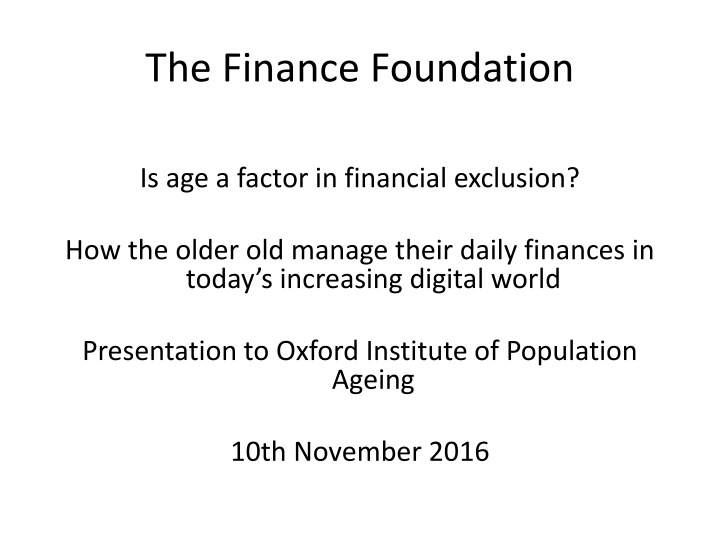 The Finance Foundation

Is age a factor in financial exclusion?

How the older old manage their daily finances in today’s increasing digital world

Presentation to Oxford Institute of Population Ageing

10th November 2016